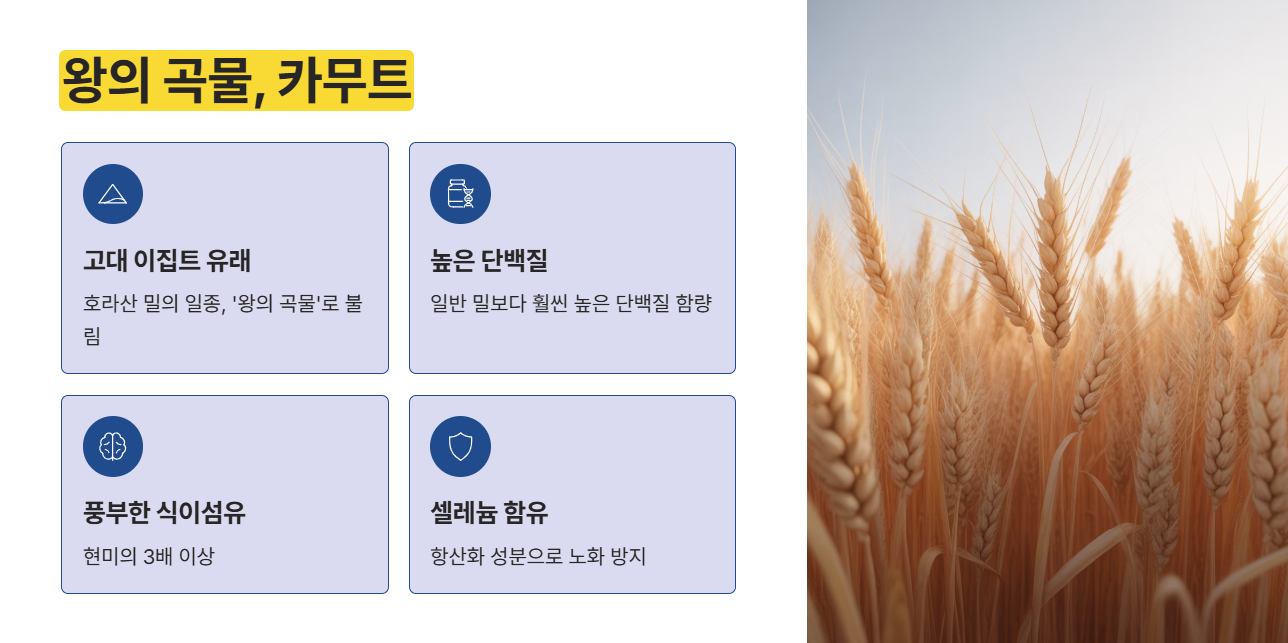 왕의 곡물, 카무트

고대 이집트 유래

호라산 밀의 일종, '왕의 곡물'로 불림

높은 단백질

일반 밀보다 훨씬 높은 단백질 함량

풍부한 식이섬유

현미의 3배 이상

셀레늄 함유

항산화 성분으로 노화 방지